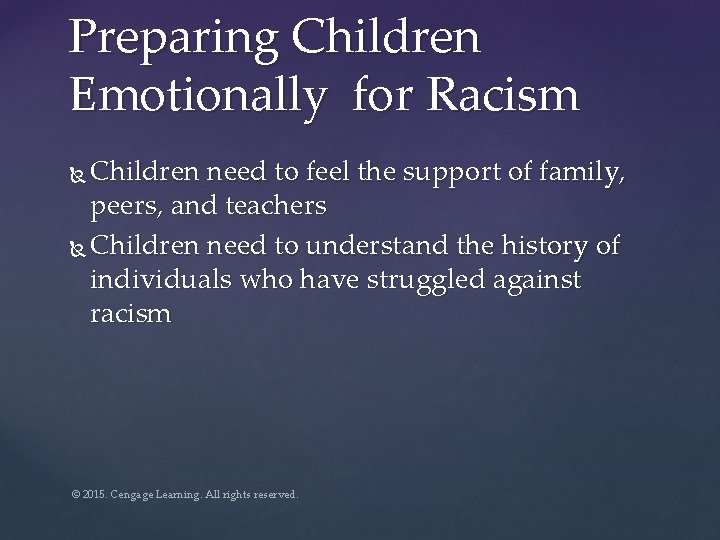 Preparing Children Emotionally  for Racism

Children need to feel the support of family, peers, and teachers

Children need to understand the history of individuals who have struggled against racism

© 2015. Cengage Learning. All rights reserved.